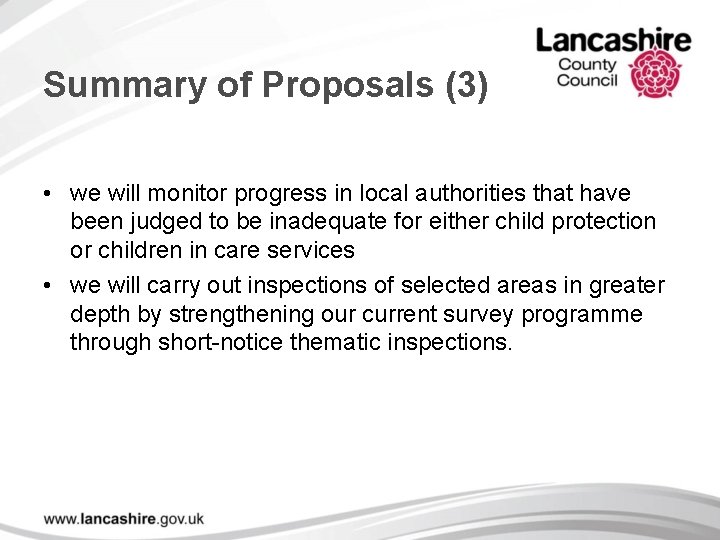 Lancashire County Council

Summary of Proposals (3)

• we will monitor progress in local authorities that have been judged to be inadequate for either child protection or children in care services

• we will carry out inspections of selected areas in greater depth by strengthening our current survey programme through short-notice thematic inspections.

www.lancashire.gov.uk